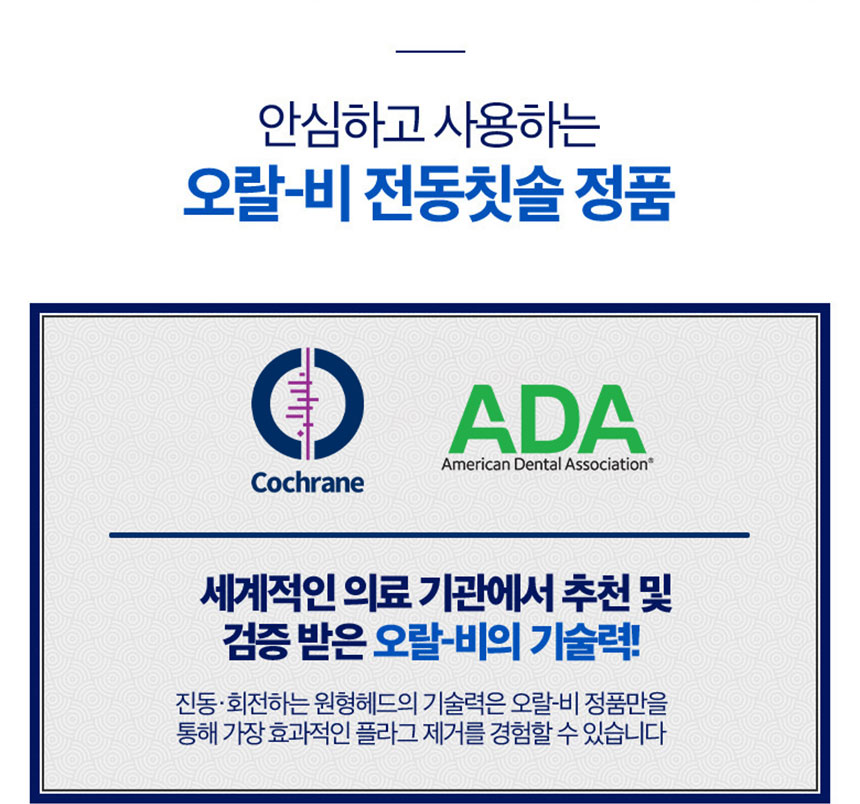 안심하고 사용하는
오랄-비 전동칫솔 정품

Cochrane

ADA
American Dental Association®

세계적인 의료 기관에서 추천 및
검증 받은 오랄-비의 기술력!

진동·회전하는 원형헤드의 기술력은 오랄-비 정품만을
통해 가장 효과적인 플라그 제거를 경험할 수 있습니다